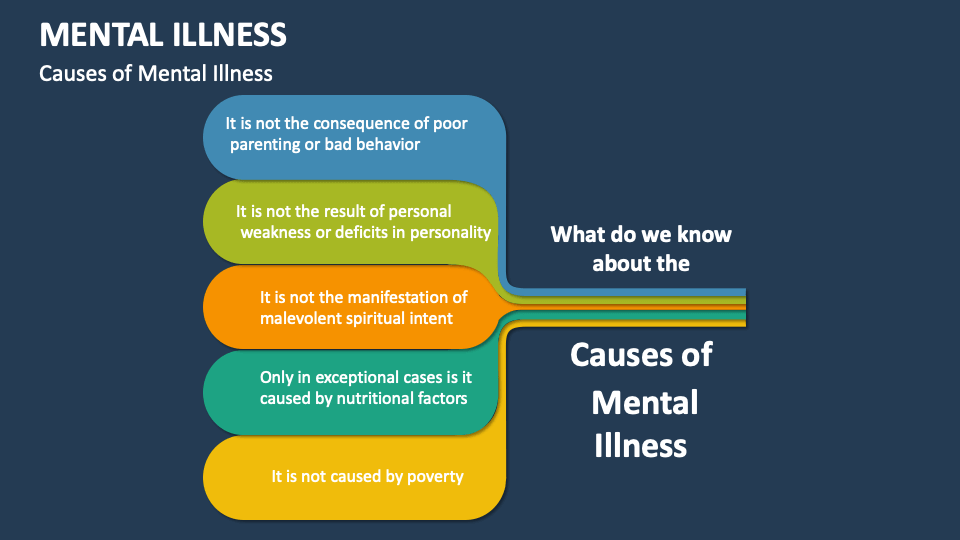 MENTAL ILLNESS

Causes of Mental Illness

It is not the consequence of poor parenting or bad behavior

It is not the result of personal weakness or deficits in personality

It is not the manifestation of malevolent spiritual intent

Only in exceptional cases is it caused by nutritional factors

It is not caused by poverty

What do we know about the

Causes of Mental Illness